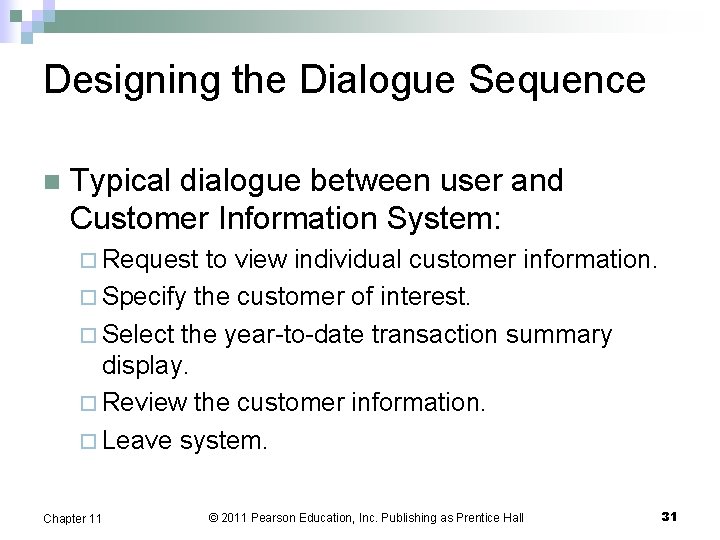 Designing the Dialogue Sequence

Typical dialogue between user and Customer Information System:

Request to view individual customer information.

Specify the customer of interest.

Select the year-to-date transaction summary display.

Review the customer information.

Leave system.

Chapter 11

© 2011 Pearson Education, Inc. Publishing as Prentice Hall

31